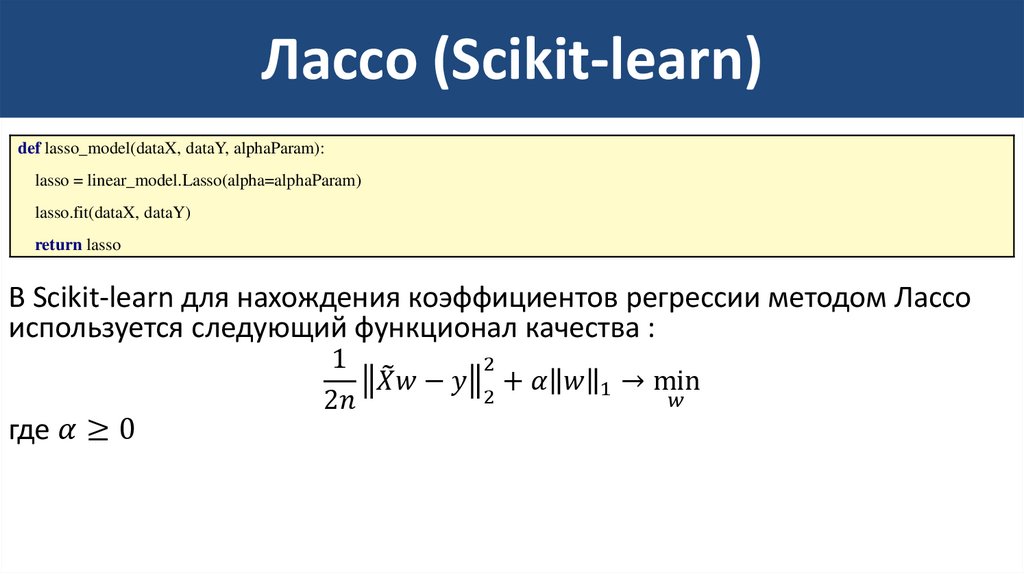 Лассо (Scikit-learn)

def lasso_model(dataX, dataY, alphaParam):
lasso = linear_model.Lasso(alpha=alphaParam)
lasso.fit(dataX, dataY)
return lasso

В Scikit-learn для нахождения коэффициентов регрессии методом Лассо используется следующий функционал качества :

$\frac{1}{2n}\left\|\tilde{X}w - y\right\|_2^2 + \alpha\|w\|_1 \to \min_w$

где $\alpha \geq 0$